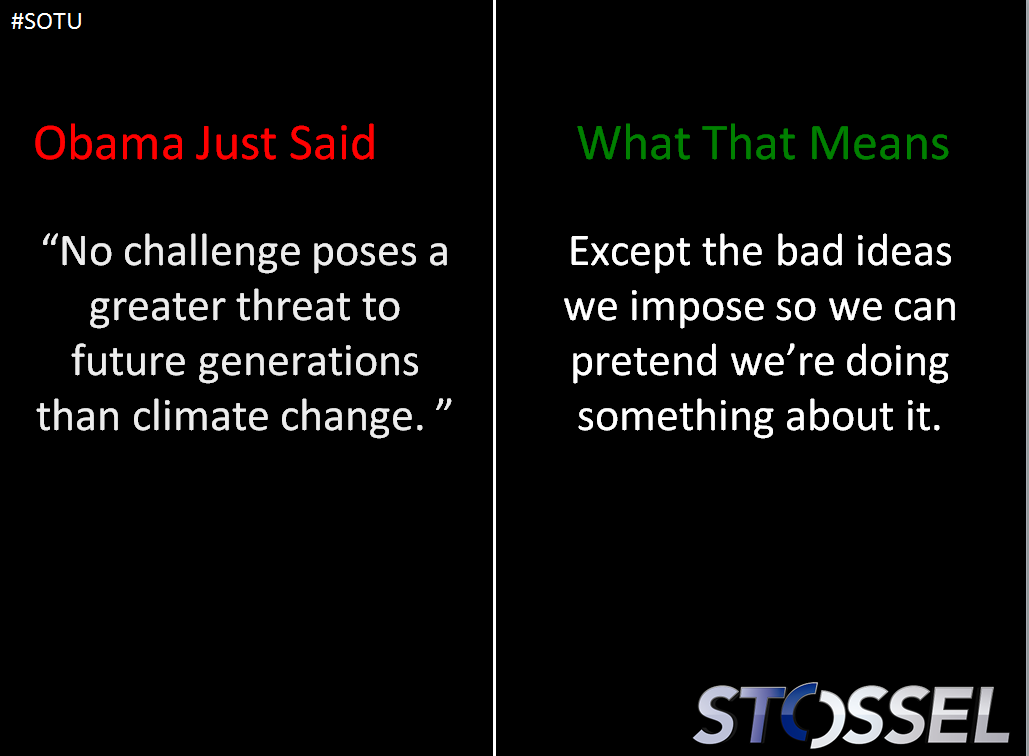 #SOTU

Obama Just Said

“No challenge poses a greater threat to future generations than climate change. ”

What That Means

Except the bad ideas we impose so we can pretend we’re doing something about it.

STOSSEL